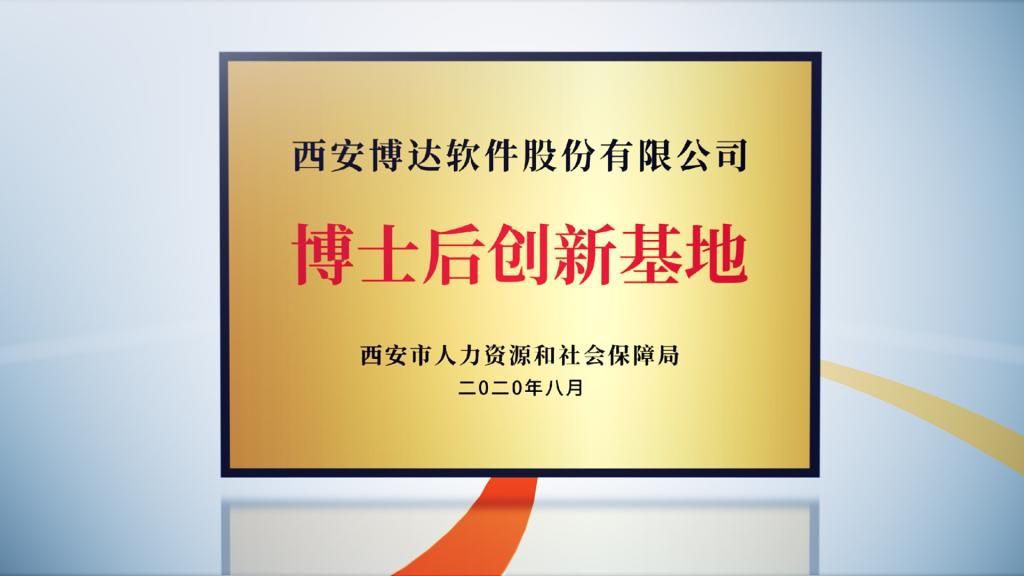 西安博达软件股份有限公司

博士后创新基地

西安市人力资源和社会保障局

二0二0年八月